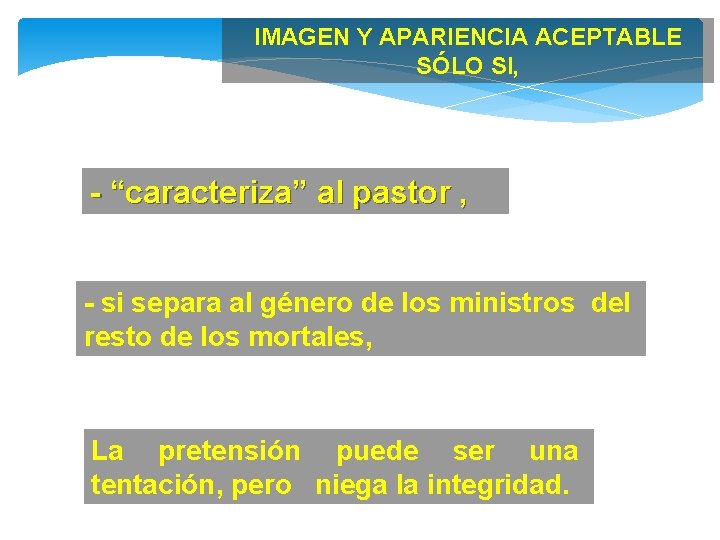 IMAGEN Y APARIENCIA ACEPTABLE SÓLO SI,

- “caracteriza” al pastor ,

- si separa al género de los ministros del resto de los mortales,

La pretensión puede ser una tentación, pero niega la integridad.